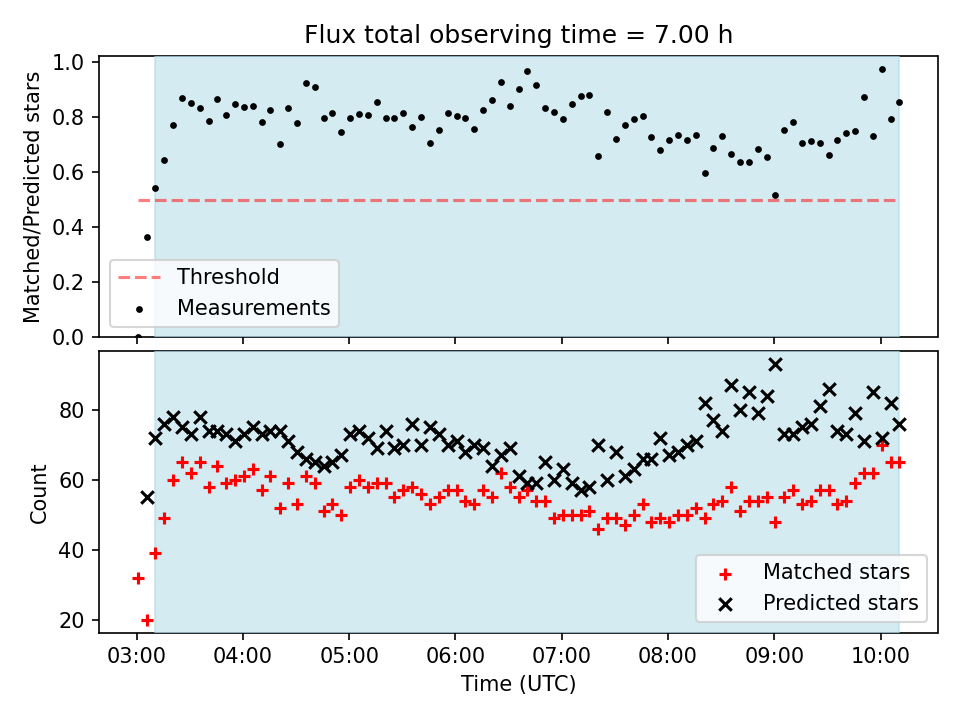 Flux total observing time = 7.00 h

Matched/Predicted stars

1.0
0.8
0.6
0.4
0.2
0.0

Threshold
Measurements

Count

80
60
40
20

Matched stars
Predicted stars

03:00
04:00
05:00
06:00
07:00
08:00
09:00
10:00

Time (UTC)